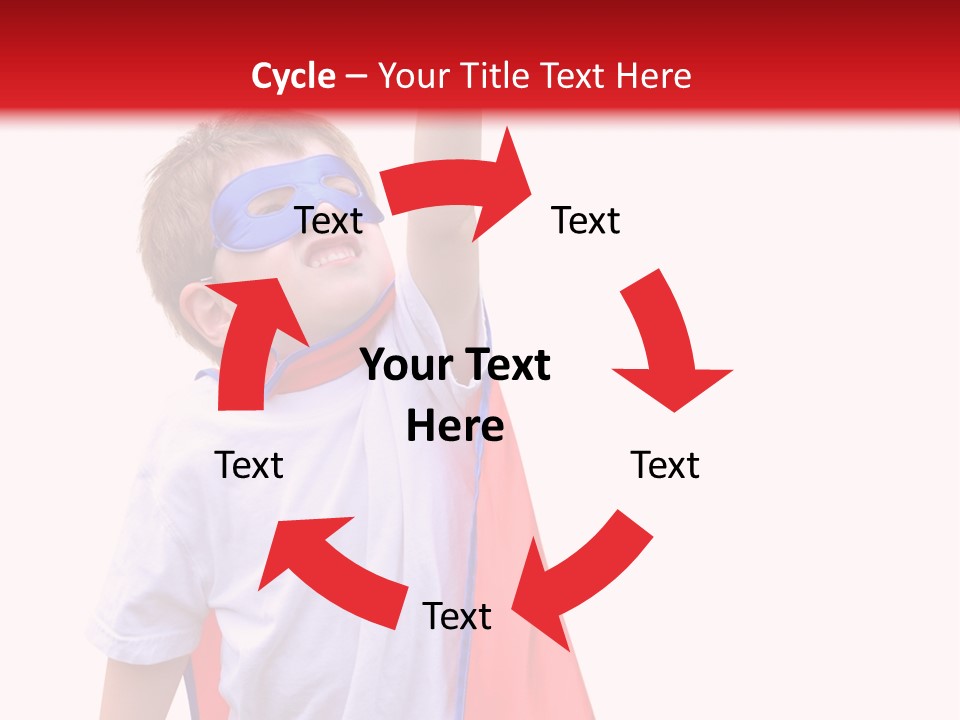 Cycle – Your Title Text Here

Text

Text

Your Text Here

Text

Text

Text